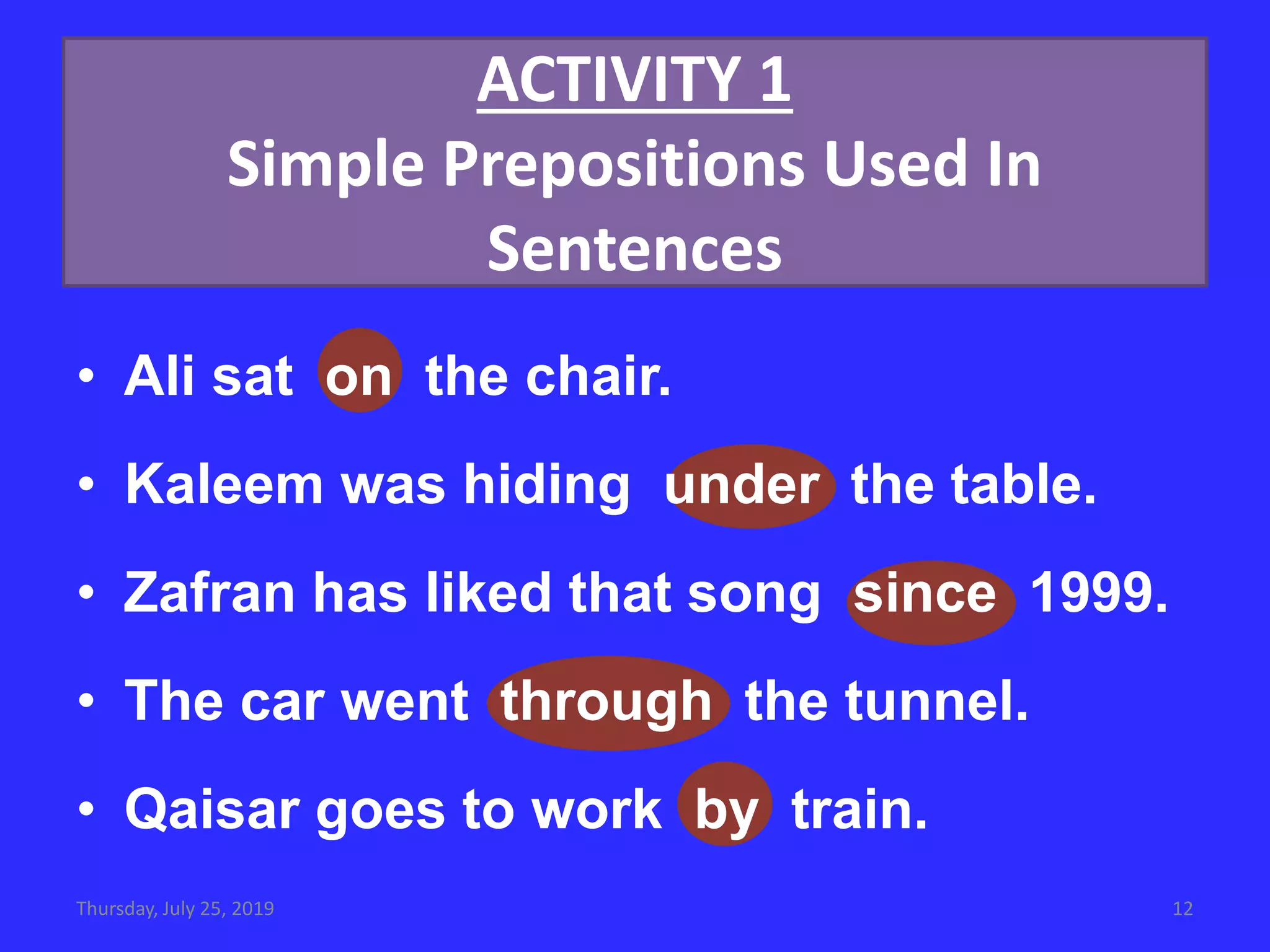 ACTIVITY 1
Simple Prepositions Used In Sentences

• Ali sat on the chair.
• Kaleem was hiding under the table.
• Zafran has liked that song since 1999.
• The car went through the tunnel.
• Qaisar goes to work by train.

Thursday, July 25, 2019

12